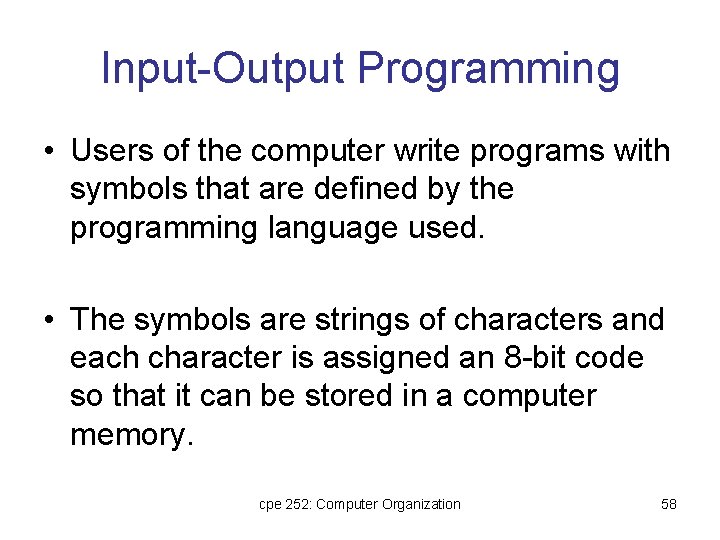 Input-Output Programming

• Users of the computer write programs with symbols that are defined by the programming language used.

• The symbols are strings of characters and each character is assigned an 8-bit code so that it can be stored in a computer memory.

cpe 252: Computer Organization

58